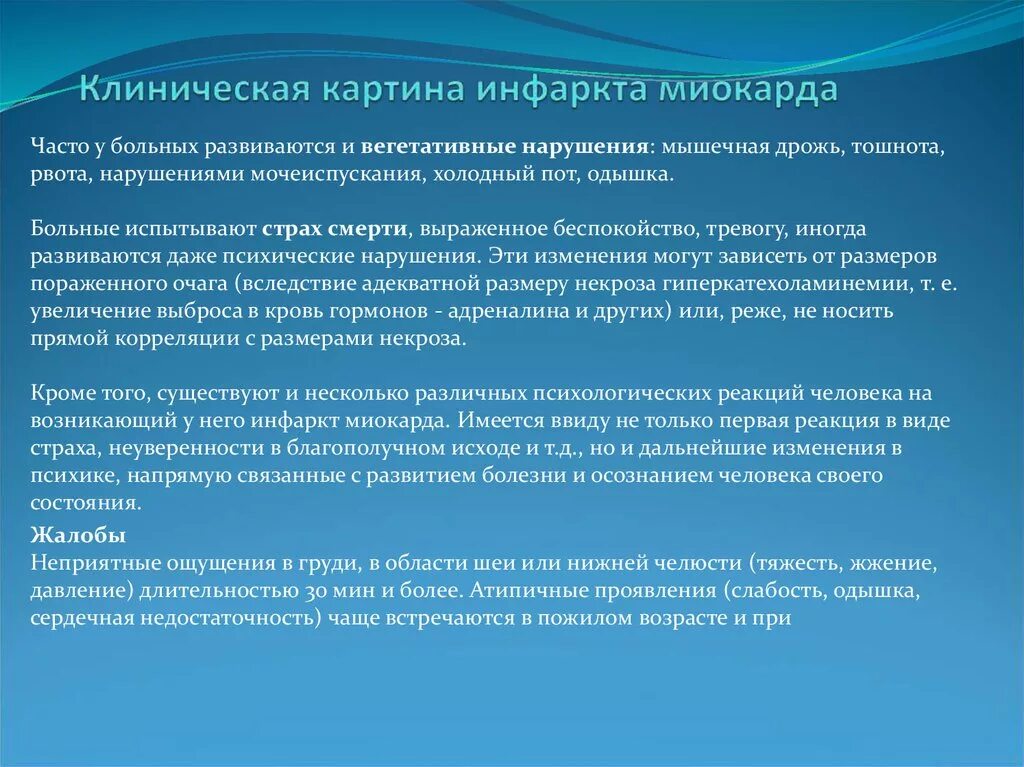 Клиническая картина инфаркта миокарда

Часто у больных развиваются и вегетативные нарушения: мышечная дрожь, тошнота, рвота, нарушениями мочеиспускания, холодный пот, одышка.

Больные испытывают страх смерти, выраженное беспокойство, тревогу, иногда развиваются даже психические нарушения. Эти изменения могут зависеть от размеров пораженного очага (вследствие адекватной размеру некроза гиперкатехоламинемии, т. е. увеличение выброса в кровь гормонов - адреналина и других) или, реже, не носить прямой корреляции с размерами некроза.

Кроме того, существуют и несколько различных психологических реакций человека на возникающий у него инфаркт миокарда. Имеется ввиду не только первая реакция в виде страха, неуверенности в благополучном исходе и т.д., но и дальнейшие изменения в психике, напрямую связанные с развитием болезни и осознанием человека своего состояния.

Жалобы
Неприятные ощущения в груди, в области шеи или нижней челюсти (тяжесть, жжение, давление) длительностью 30 мин и более. Атипичные проявления (слабость, одышка, сердечная недостаточность) чаще встречаются в пожилом возрасте и при